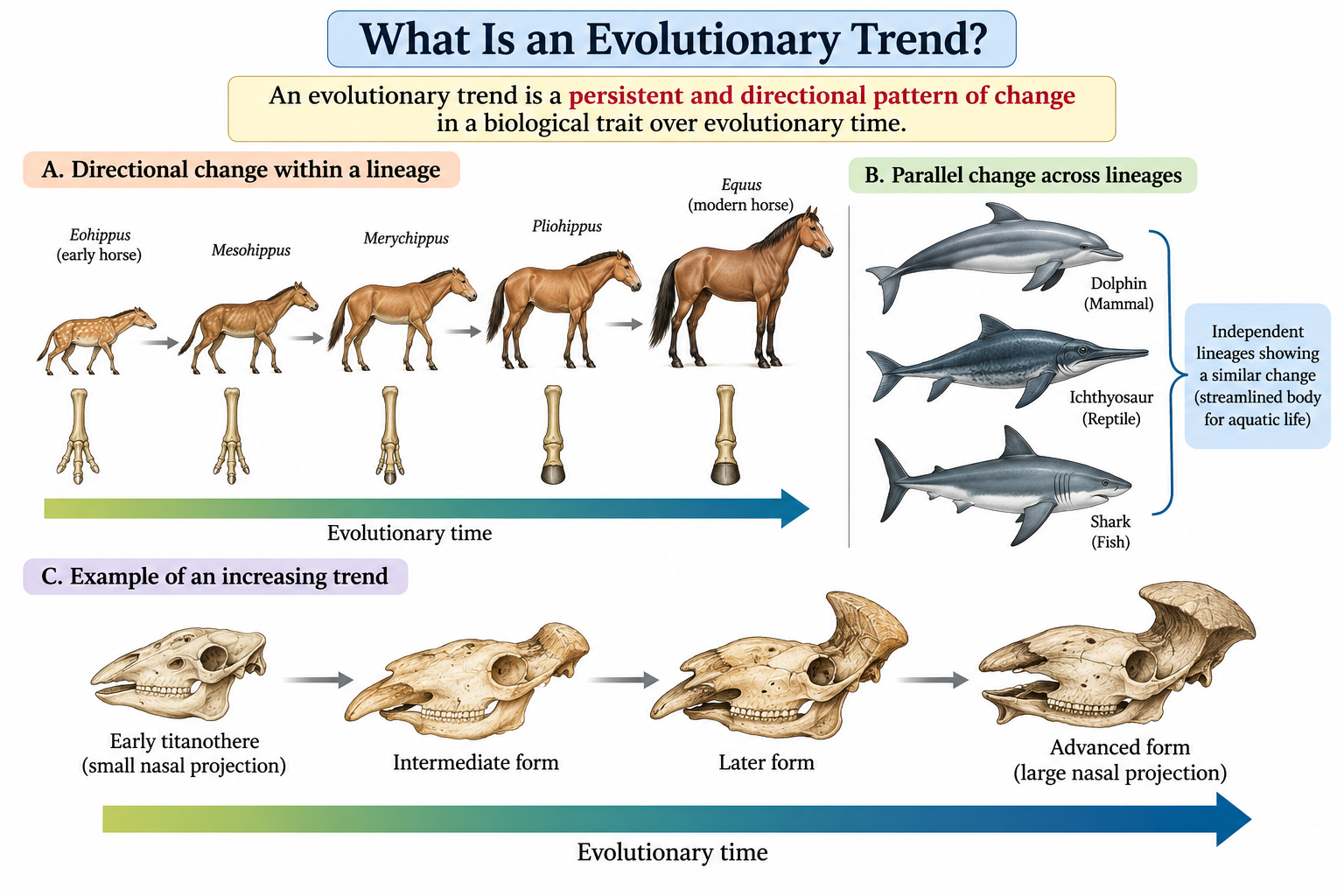 What Is an Evolutionary Trend?

An evolutionary trend is a persistent and directional pattern of change in a biological trait over evolutionary time.

A. Directional change within a lineage

Eohippus
(early horse)

Mesohippus

Merychippus

Pliohippus

Equus
(modern horse)

Evolutionary time

B. Parallel change across lineages

Dolphin
(Mammal)

Ichthyosaur
(Reptile)

Shark
(Fish)

Independent lineages showing a similar change (streamlined body for aquatic life)

C. Example of an increasing trend

Early titanothere
(small nasal projection)

Intermediate form

Later form

Advanced form
(large nasal projection)

Evolutionary time